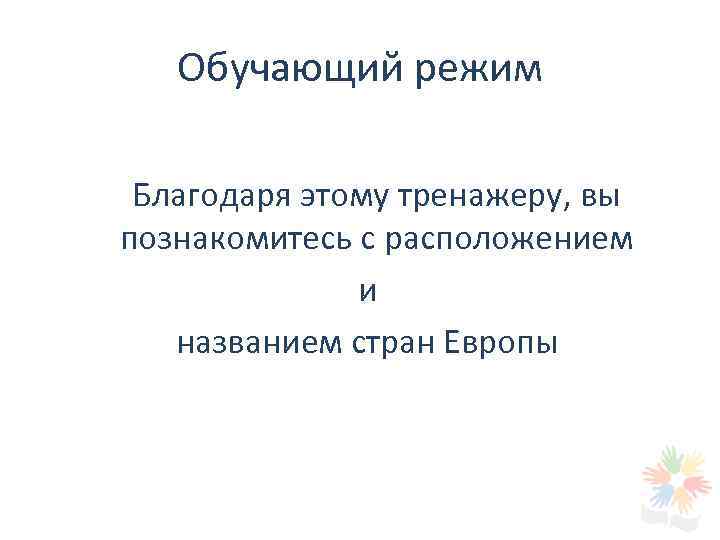 Обучающий режим

Благодаря этому тренажеру, вы познакомитесь с расположением
и
названием стран Европы